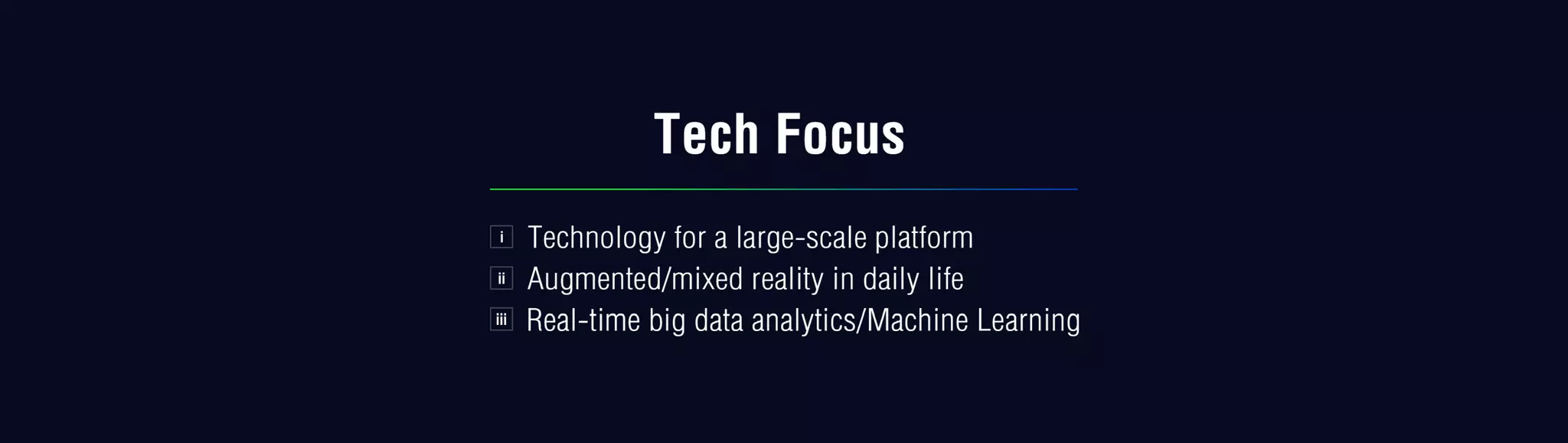 Tech Focus

i Technology for a large-scale platform
ii Augmented/mixed reality in daily life
iii Real-time big data analytics/Machine Learning